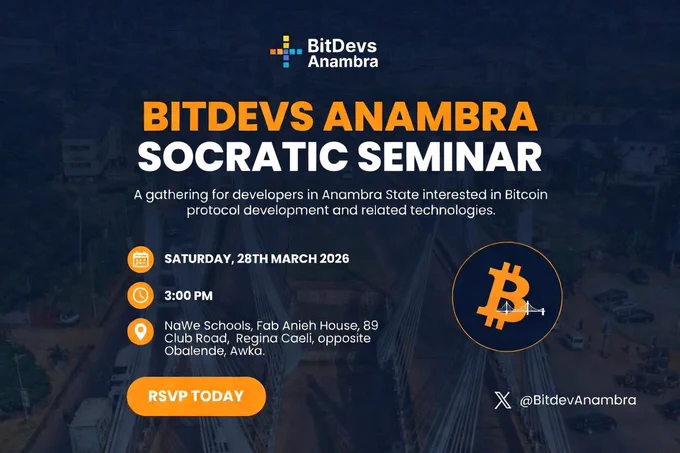 BitDevs Anambra

BITDEVS ANAMBRA SOCRATIC SEMINAR

A gathering for developers in Anambra State interested in Bitcoin protocol development and related technologies.

SATURDAY, 28TH MARCH 2026

3:00 PM

NaWe Schools, Fab Anieh House, 89 Club Road, Regina Caeli, opposite Obalende, Awka.

RSVP TODAY

@BitdevAnambra